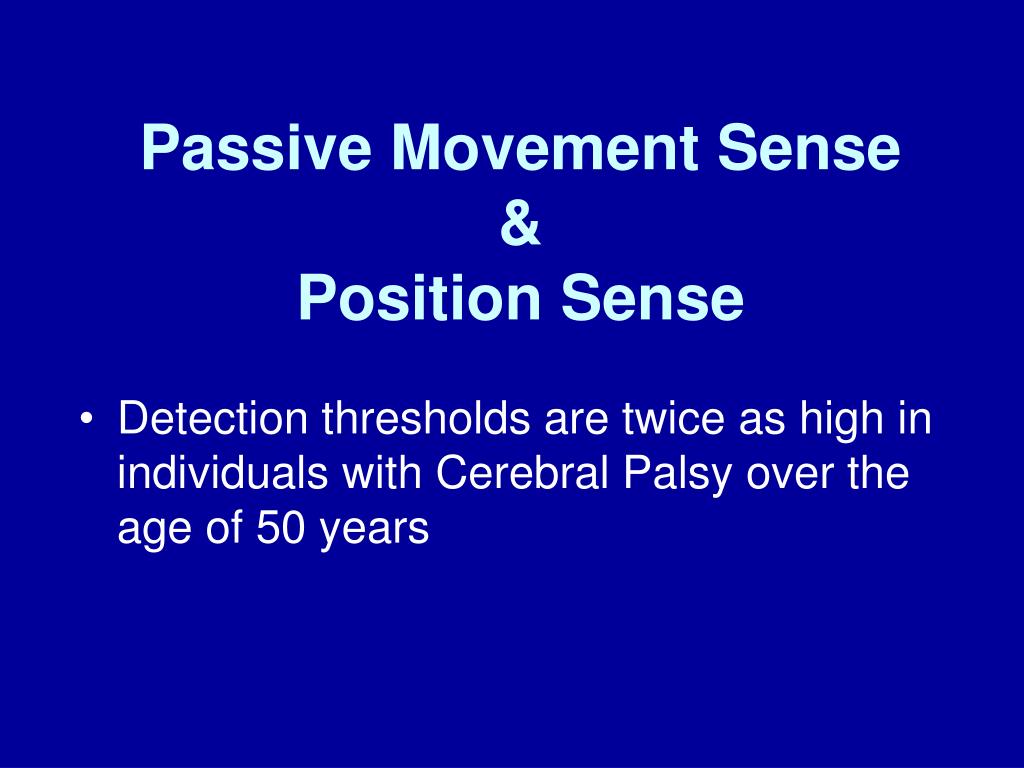 Passive Movement Sense
&
Position Sense

• Detection thresholds are twice as high in individuals with Cerebral Palsy over the age of 50 years